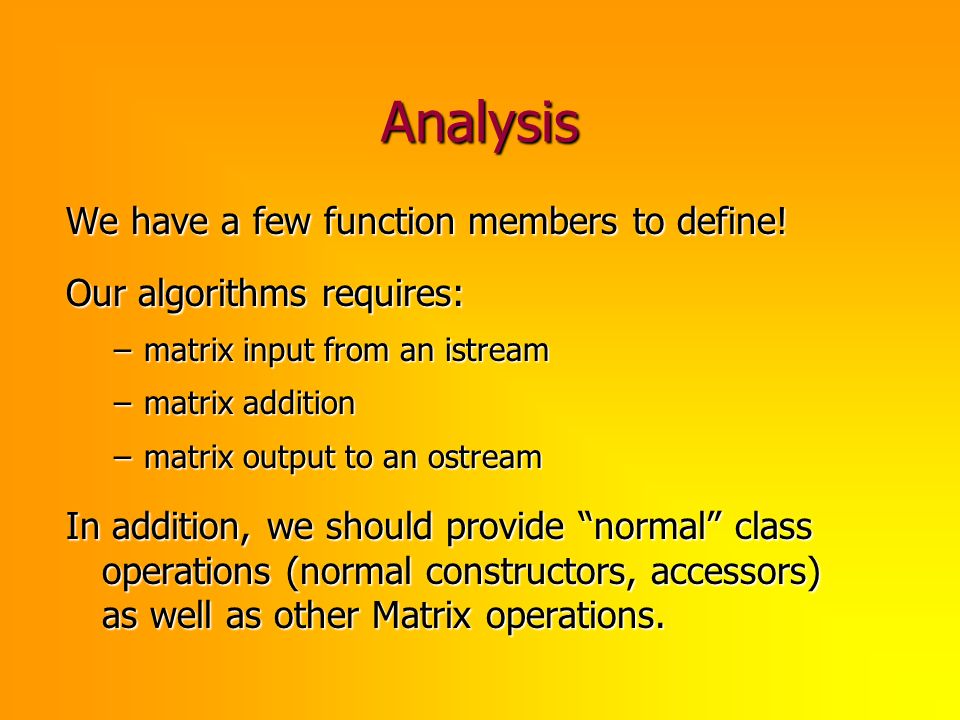 Analysis

We have a few function members to define!

Our algorithms requires:

– matrix input from an istream

– matrix addition

– matrix output to an ostream

In addition, we should provide “normal” class operations (normal constructors, accessors) as well as other Matrix operations.